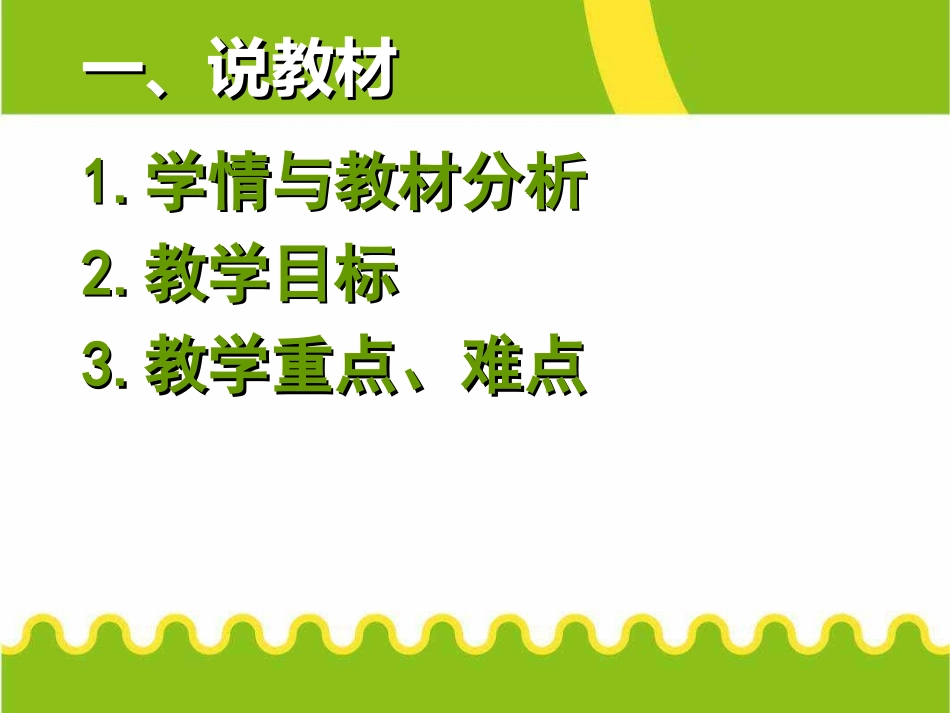 一、说教材

1. 学情与教材分析

2. 教学目标

3. 教学重点、难点